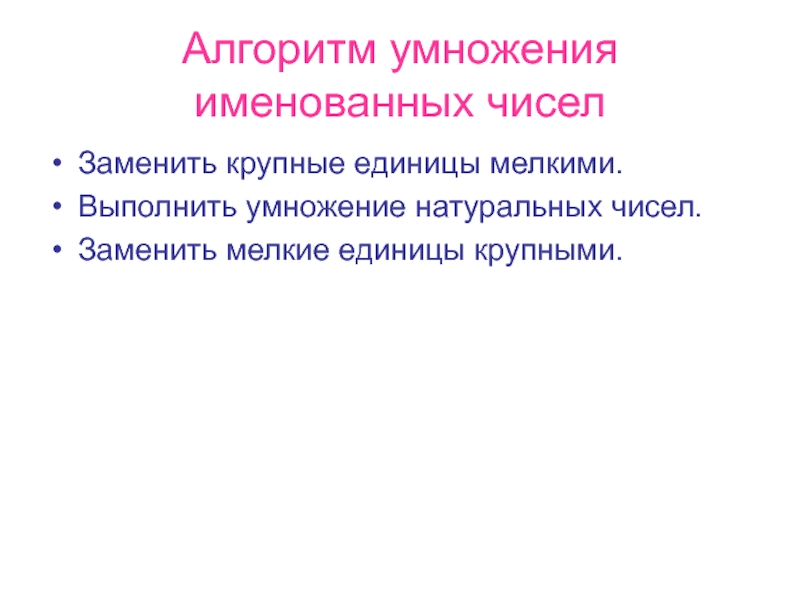 Алгоритм умножения именованных чисел

• Заменить крупные единицы мелкими.
• Выполнить умножение натуральных чисел.
• Заменить мелкие единицы крупными.